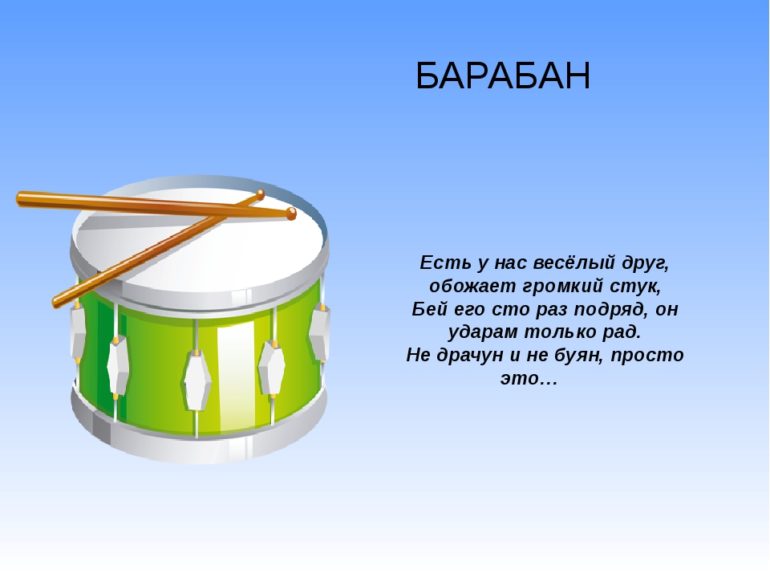 БАРАБАН

Есть у нас весёлый друг,
обожает громкий стук,
Бей его сто раз подряд, он
ударам только рад.
Не драчун и не буян, просто
это…